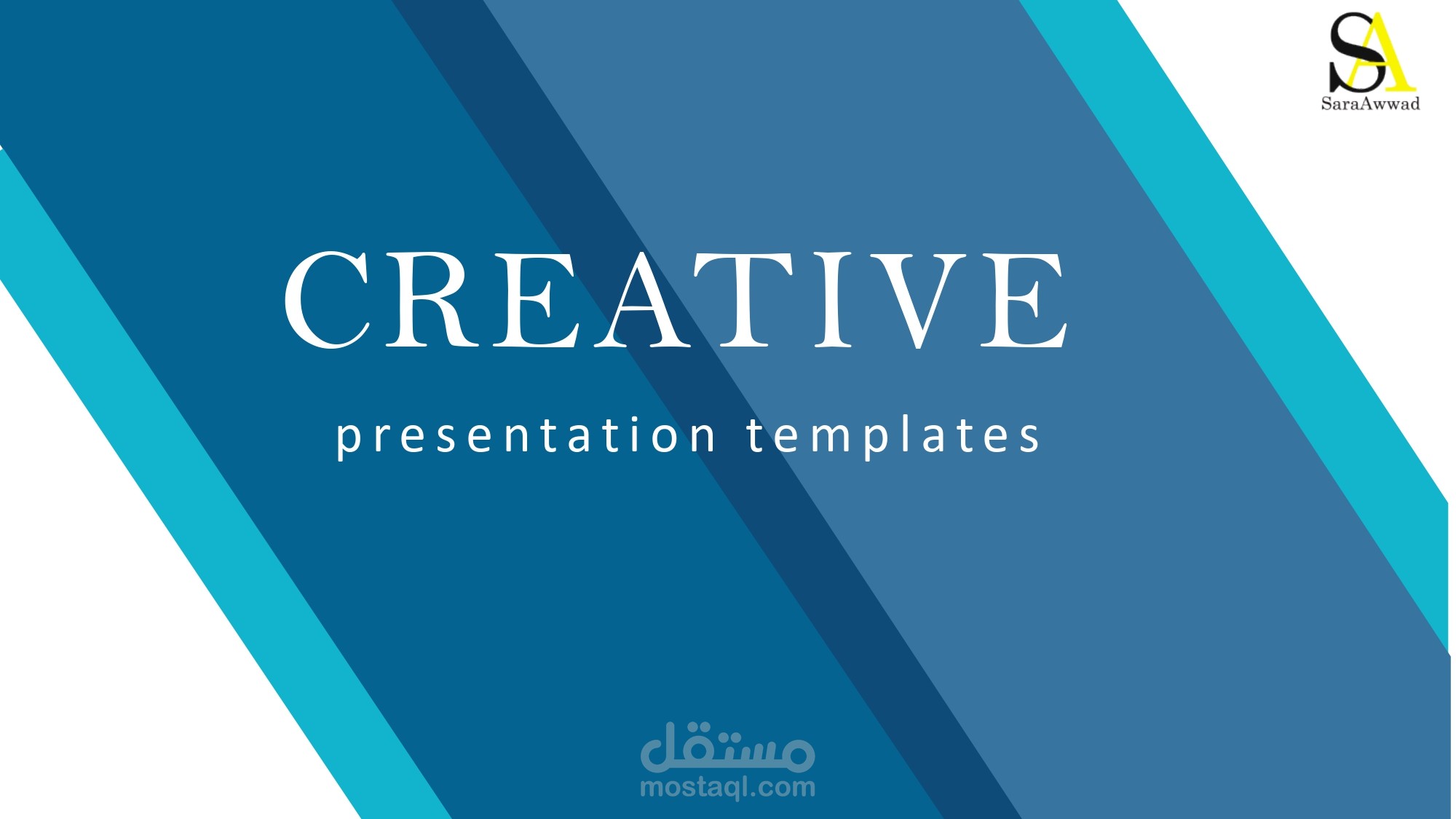 SA
SaraAwwad

CREATIVE

presentation templates

مستقل
mostaql.com